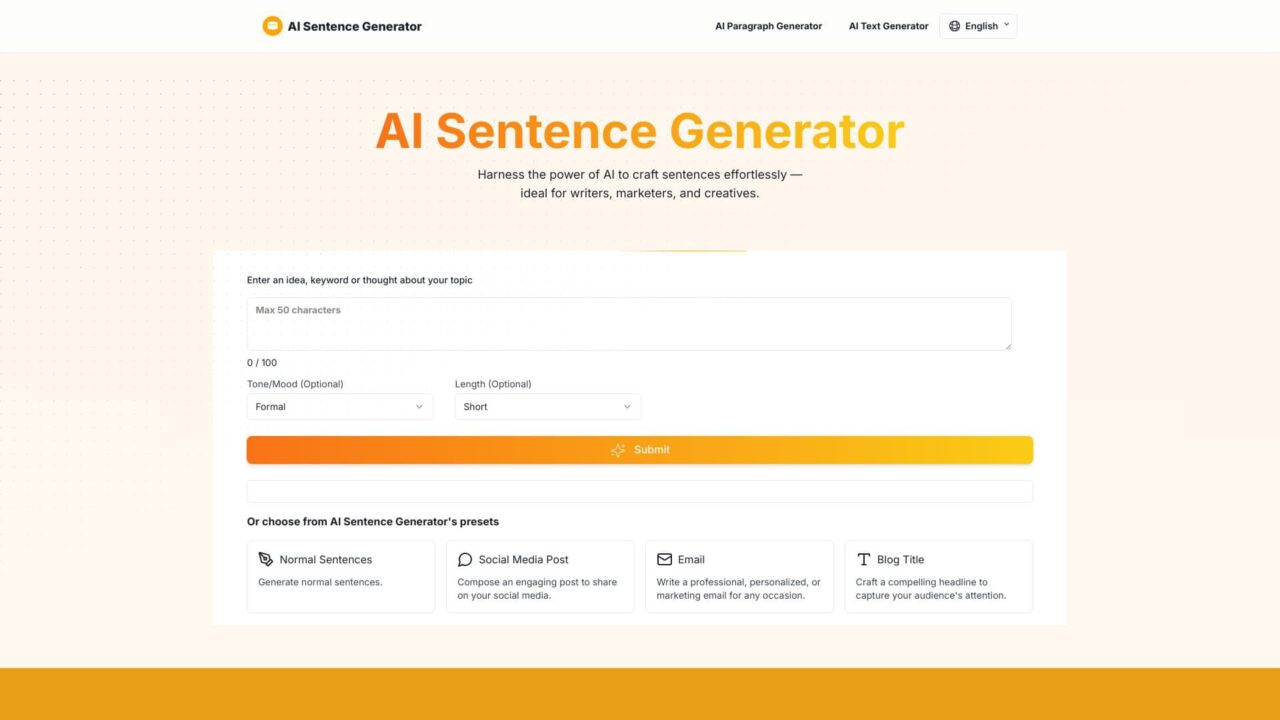 AI Sentence Generator

AI Paragraph Generator
AI Text Generator
English

AI Sentence Generator

Harness the power of AI to craft sentences effortlessly — ideal for writers, marketers, and creatives.

Enter an idea, keyword or thought about your topic

Max 50 characters

0 / 100

Tone/Mood (Optional)
Formal

Length (Optional)
Short

Submit

Or choose from AI Sentence Generator's presets

Normal Sentences
Generate normal sentences.

Social Media Post
Compose an engaging post to share on your social media.

Email
Write a professional, personalized, or marketing email for any occasion.

Blog Title
Craft a compelling headline to capture your audience's attention.